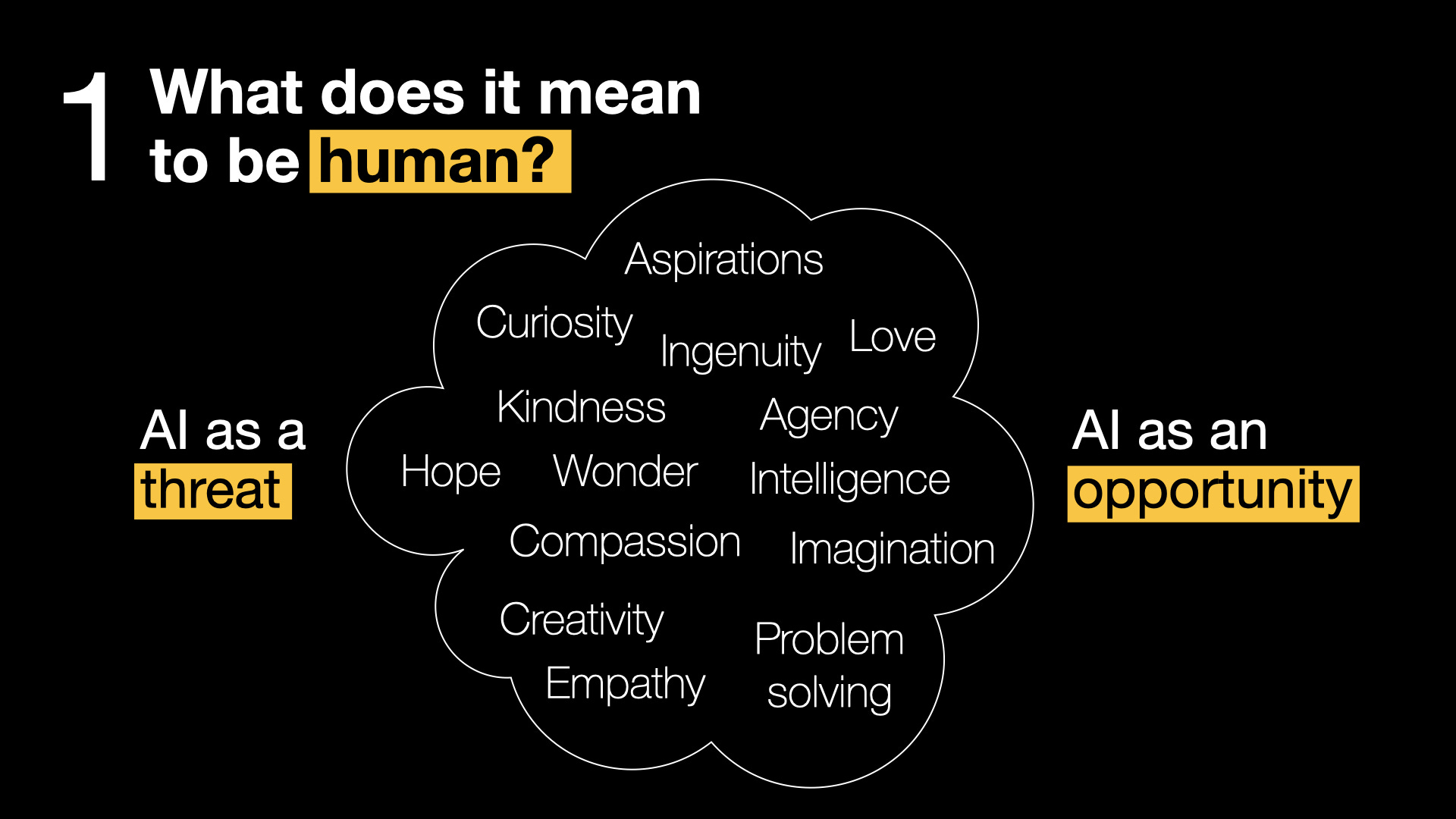 1 What does it mean to be human?

AI as a threat

Aspirations

Curiosity

Ingenuity

Love

Kindness

Agency

Hope

Wonder

Intelligence

Compassion

Imagination

Creativity

Problem solving

Empathy

AI as an opportunity